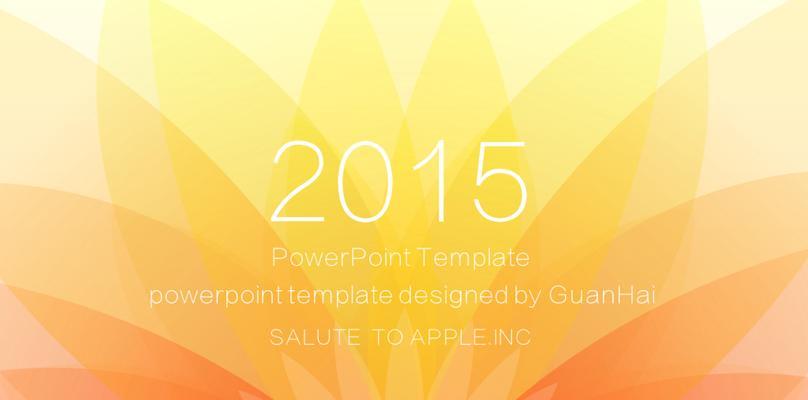 2015

PowerPoint Template

powerpoint template designed by GuanHai

SALUTE TO APPLE.INC